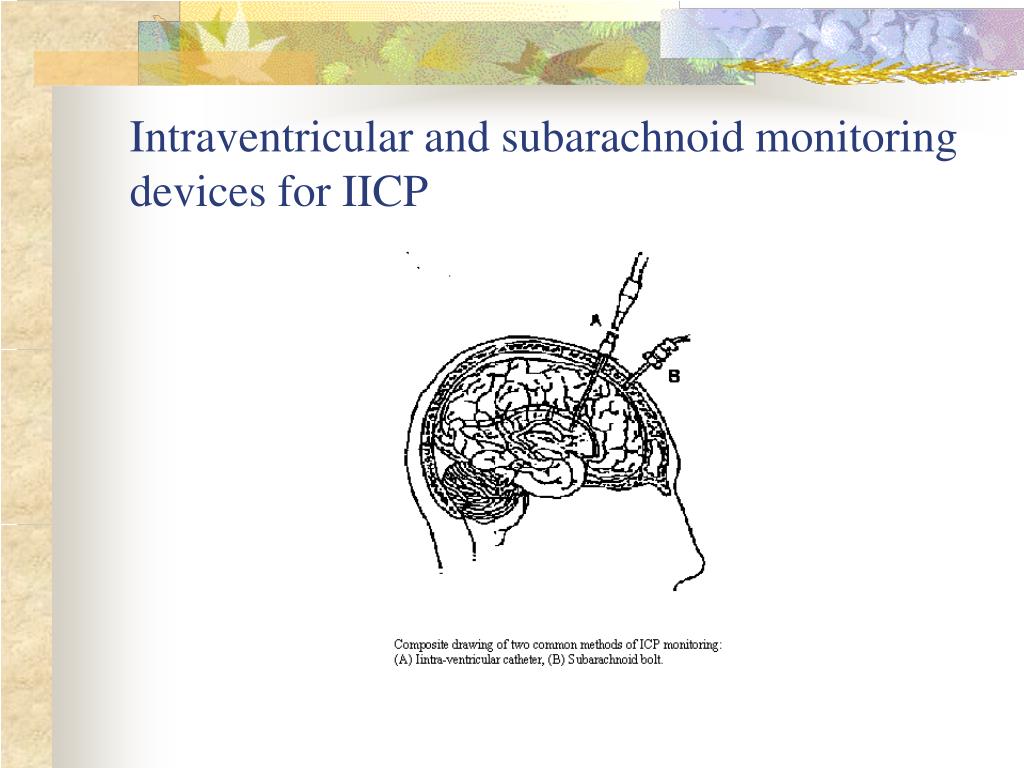 Intraventricular and subarachnoid monitoring devices for IICP

A

B

Composite drawing of two common methods of ICP monitoring:
(A) Iintra-ventricular catheter, (B) Subarachnoid bolt.